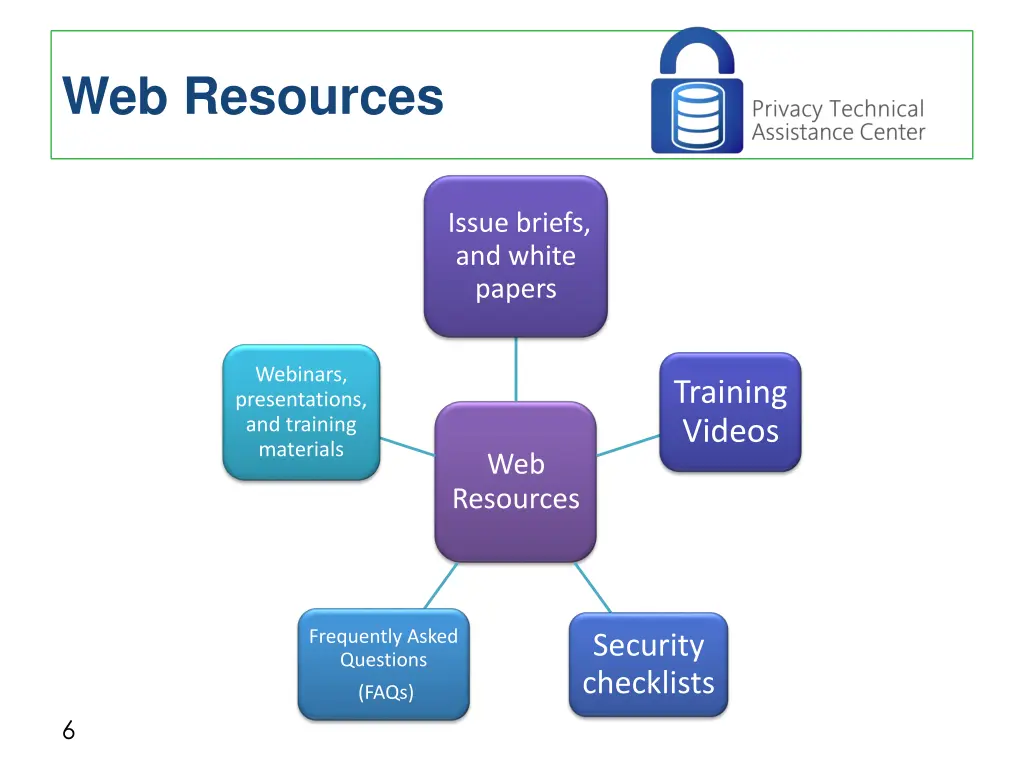 Web Resources

Privacy Technical Assistance Center

Issue briefs, and white papers

Webinars, presentations, and training materials

Training Videos

Web Resources

Frequently Asked Questions
(FAQs)

Security checklists

6